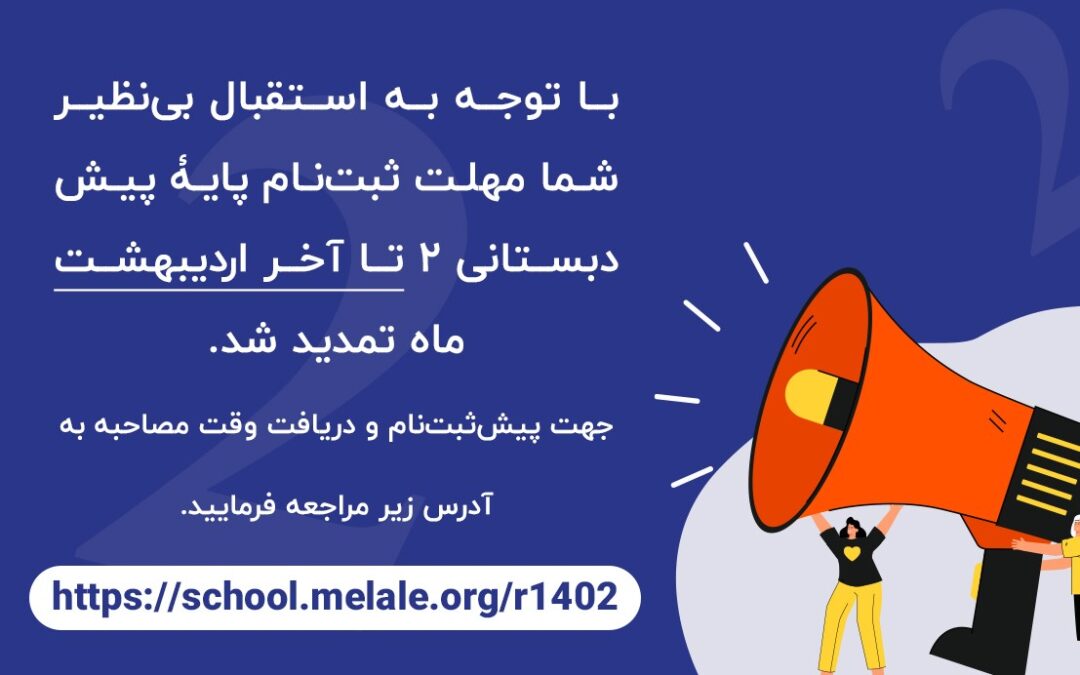 با توجه به استقبال بی‌نظیر شما مهلت ثبت‌نام پایهٔ پیش دبستانی ۲ تا آخر اردیبهشت ماه تمدید شد.

جهت پیش‌ثبت‌نام و دریافت وقت مصاحبه به آدرس زیر مراجعه فرمایید.

https://school.melale.org/r1402